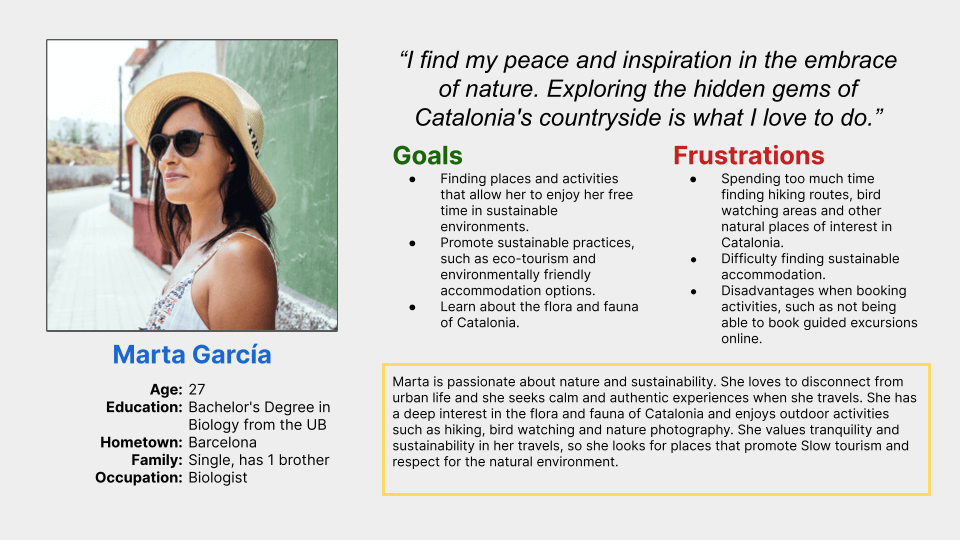 Marta García

Age: 27
Education: Bachelor's Degree in Biology from the UB
Hometown: Barcelona
Family: Single, has 1 brother
Occupation: Biologist

“I find my peace and inspiration in the embrace of nature. Exploring the hidden gems of Catalonia's countryside is what I love to do.”

Goals
● Finding places and activities that allow her to enjoy her free time in sustainable environments.
● Promote sustainable practices, such as eco-tourism and environmentally friendly accommodation options.
● Learn about the flora and fauna of Catalonia.

Frustrations
● Spending too much time finding hiking routes, bird watching areas and other natural places of interest in Catalonia.
● Difficulty finding sustainable accommodation.
● Disadvantages when booking activities, such as not being able to book guided excursions online.

Marta is passionate about nature and sustainability. She loves to disconnect from urban life and she seeks calm and authentic experiences when she travels. She has a deep interest in the flora and fauna of Catalonia and enjoys outdoor activities such as hiking, bird watching and nature photography. She values tranquility and sustainability in her travels, so she looks for places that promote Slow tourism and respect for the natural environment.